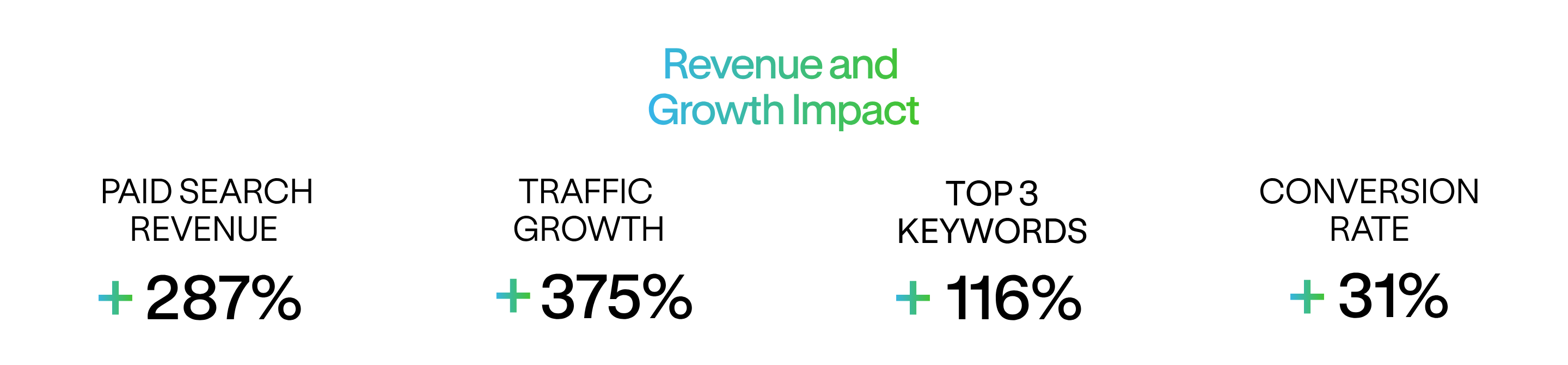 Revenue and Growth Impact

PAID SEARCH REVENUE

+ 287%

TRAFFIC GROWTH

+ 375%

TOP 3 KEYWORDS

+ 116%

CONVERSION RATE

+ 31%